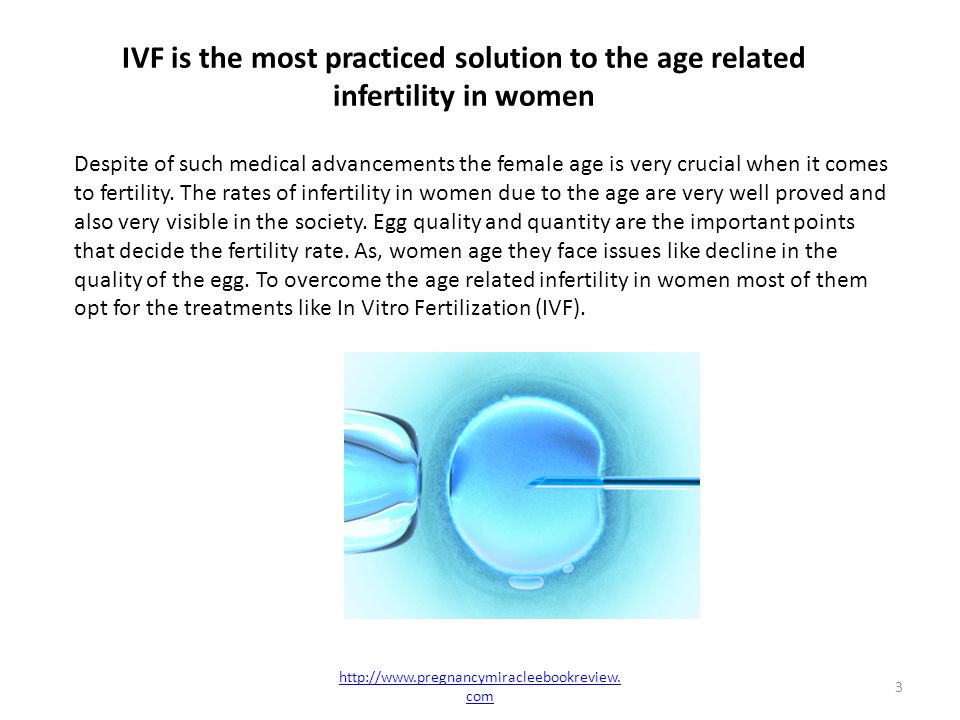 IVF is the most practiced solution to the age related infertility in women

Despite of such medical advancements the female age is very crucial when it comes to fertility. The rates of infertility in women due to the age are very well proved and also very visible in the society. Egg quality and quantity are the important points that decide the fertility rate. As, women age they face issues like decline in the quality of the egg. To overcome the age related infertility in women most of them opt for the treatments like In Vitro Fertilization (IVF).

http://www.pregnancymiracleebookreview.com

3